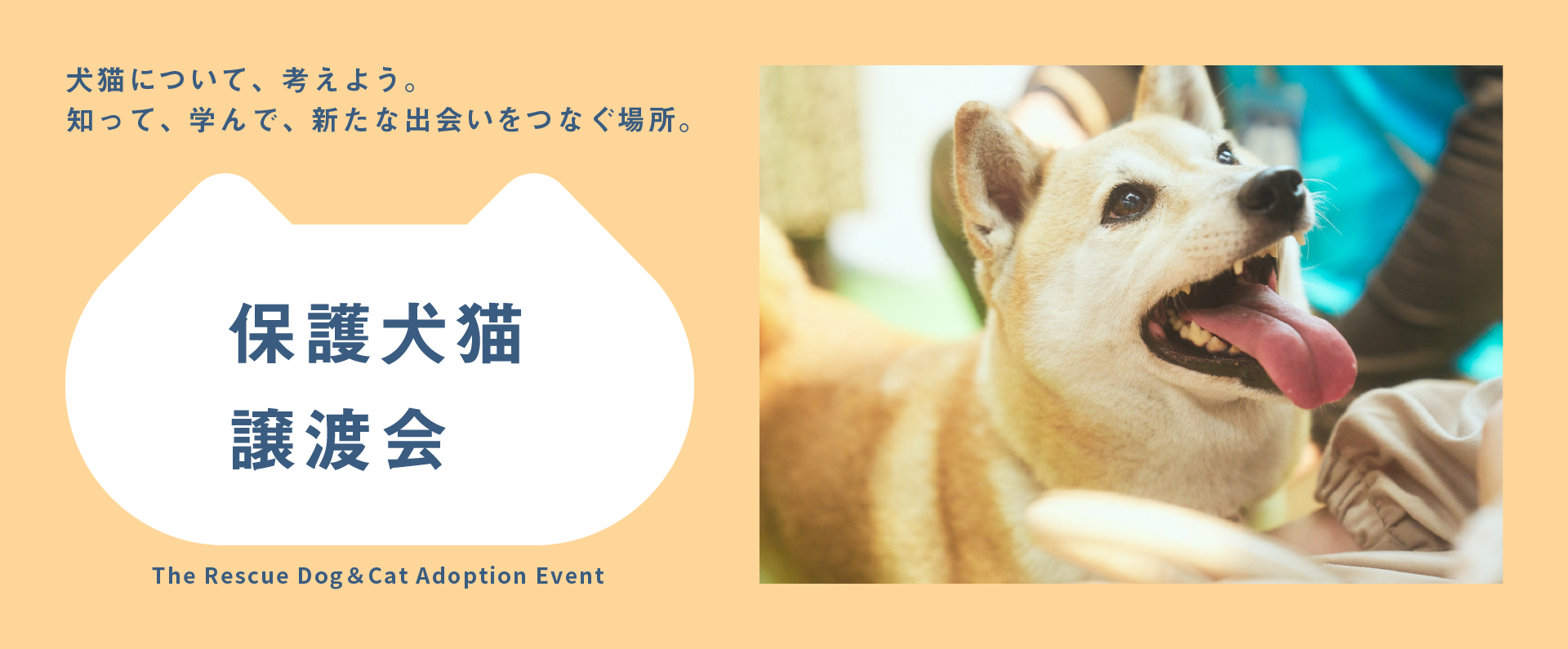 犬猫について、考えよう。
知って、学んで、新たな出会いをつなぐ場所。

保護犬猫
譲渡会

The Rescue Dog&Cat Adoption Event